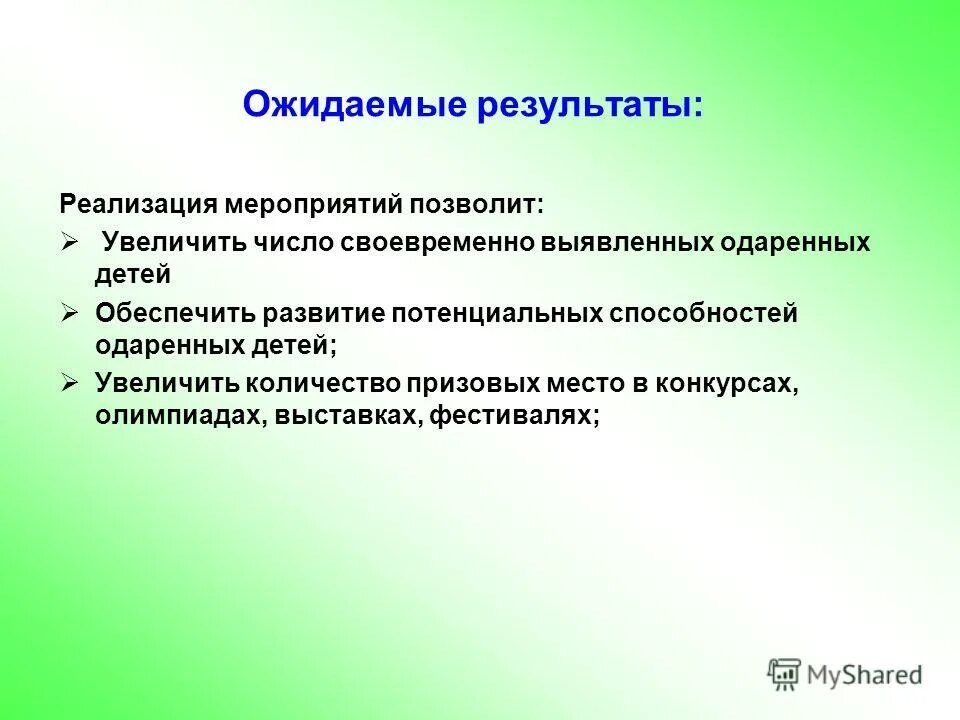 Ожидаемые результаты:

Реализация мероприятий позволит:

➢ Увеличить число своевременно выявленных одаренных детей

➢ Обеспечить развитие потенциальных способностей одаренных детей;

➢ Увеличить количество призовых место в конкурсах, олимпиадах, выставках, фестивалях;

MyShared